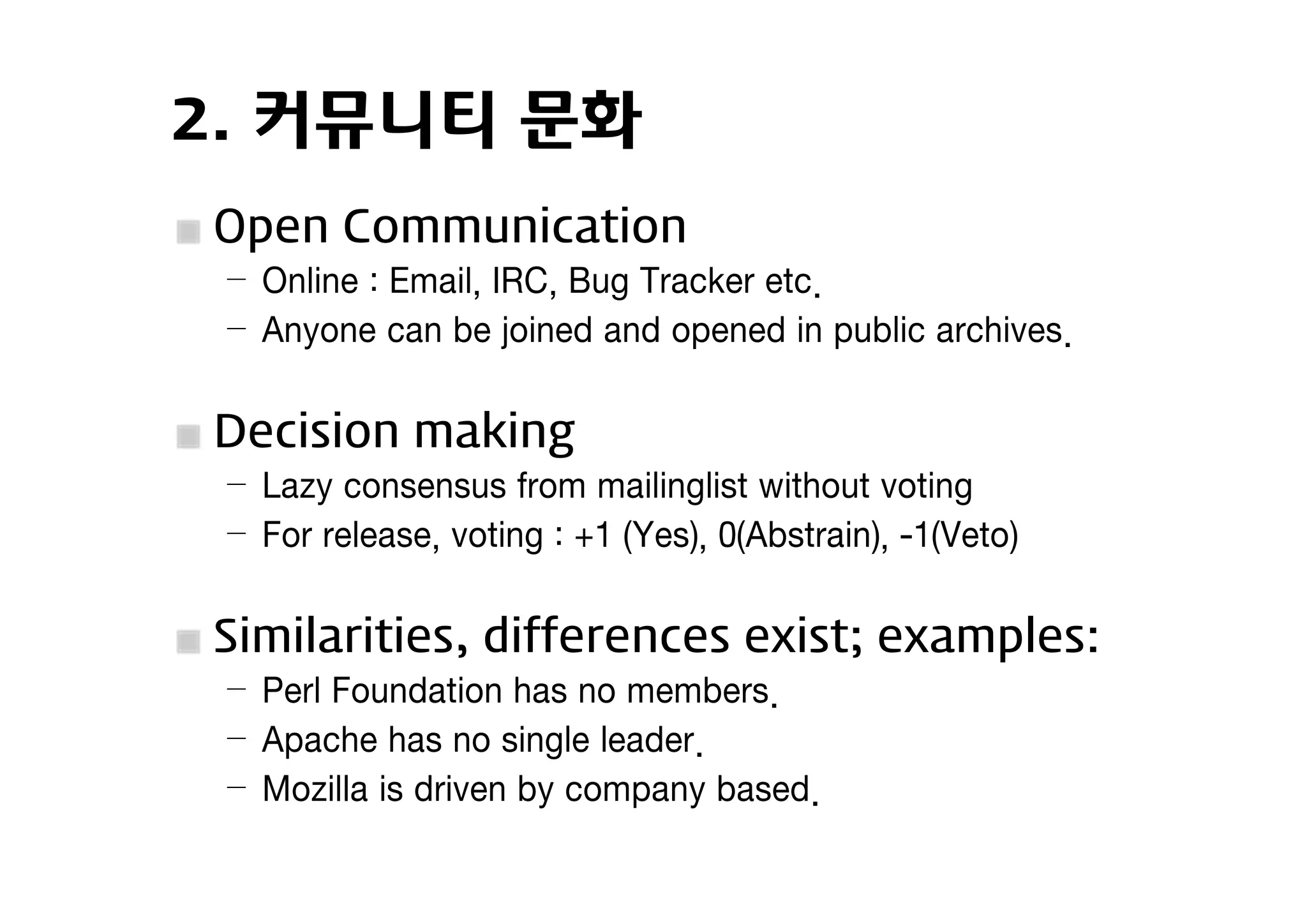 2. 커뮤니티 문화

Open Communication

– Online : Email, IRC, Bug Tracker etc.

– Anyone can be joined and opened in public archives.

Decision making

– Lazy consensus from mailinglist without voting

– For release, voting : +1 (Yes), 0(Abstrain), -1(Veto)

Similarities, differences exist; examples:

– Perl Foundation has no members.

– Apache has no single leader.

– Mozilla is driven by company based.